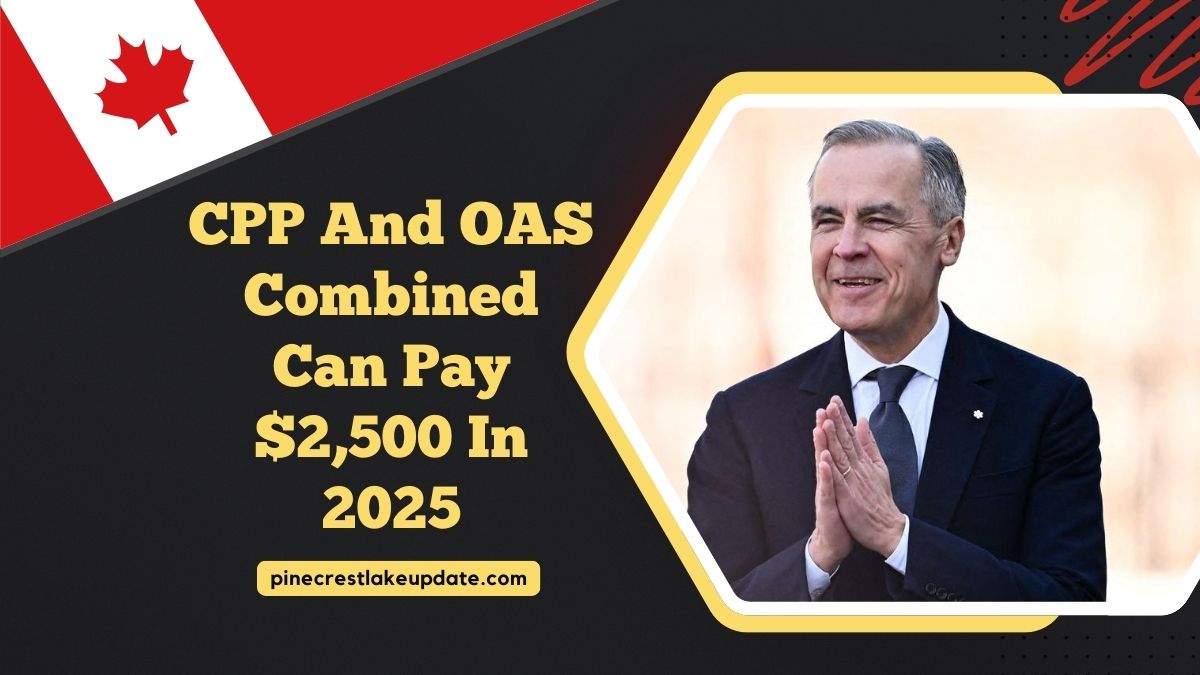 CPP And OAS Combined Can Pay $2,500 In 2025

pinecrestlakeupdate.com